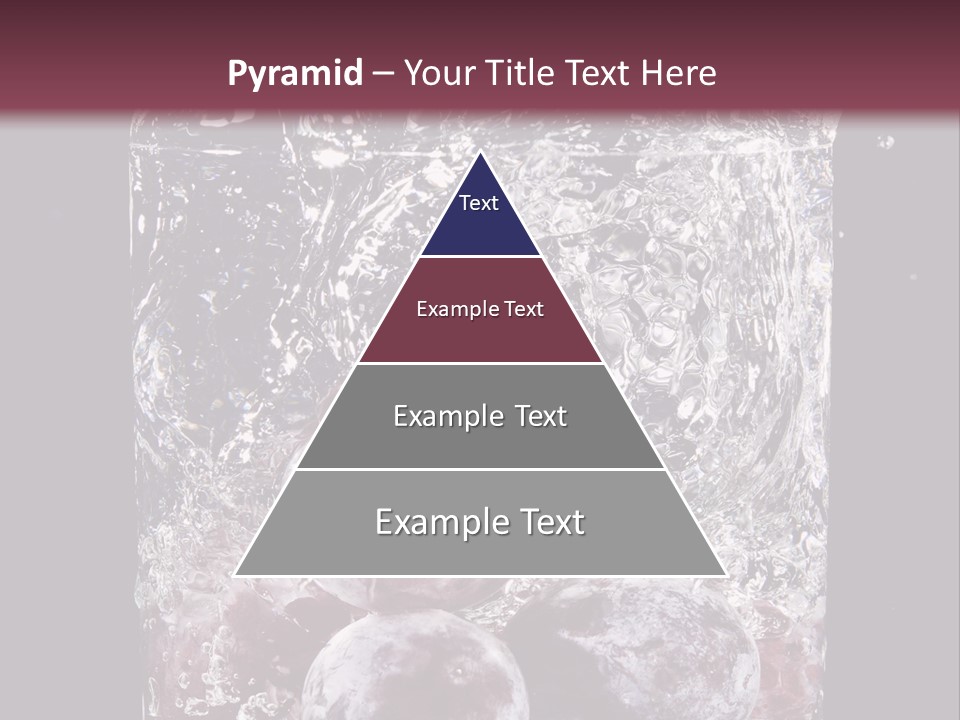 Pyramid – Your Title Text Here

Text

Example Text

Example Text

Example Text